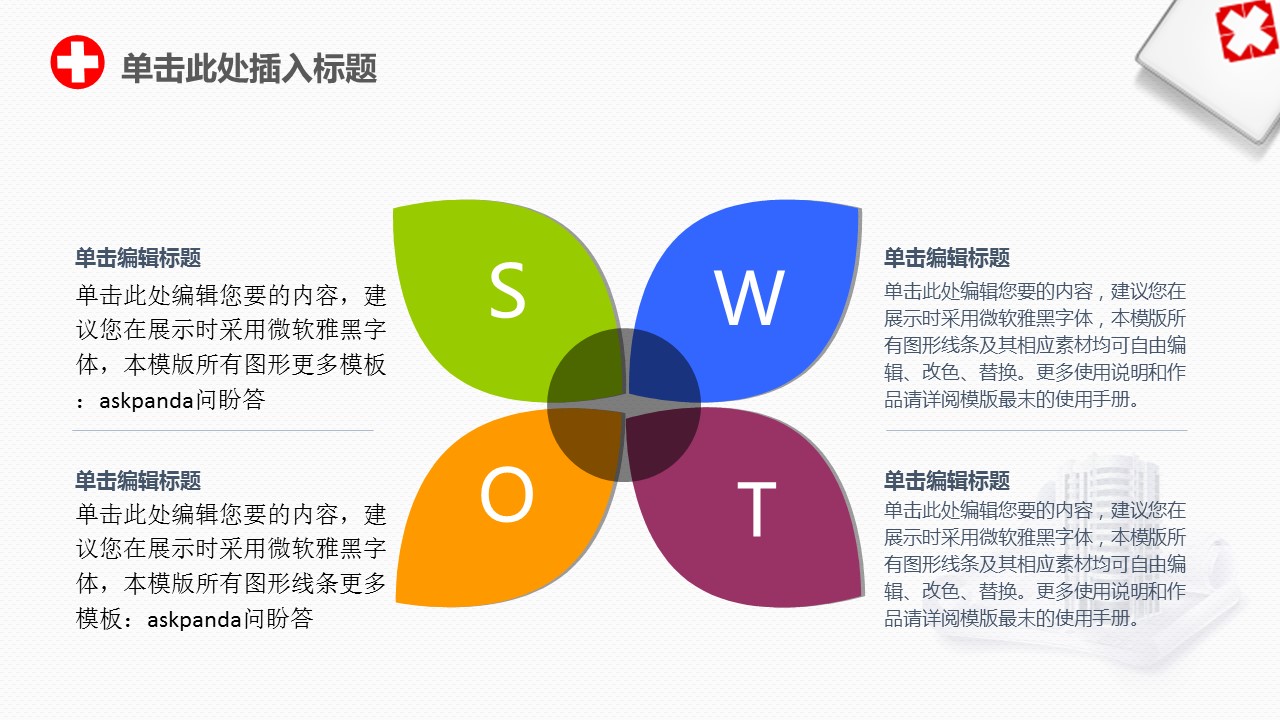 单击此处插入标题

单击编辑标题
单击此处编辑您要的内容，建议您在展示时采用微软雅黑字体，本模版所有图形更多模板：askpanda问盼答

单击编辑标题
单击此处编辑您要的内容，建议您在展示时采用微软雅黑字体，本模版所有图形线条更多模板：askpanda问盼答

S

W

O

T

单击编辑标题
单击此处编辑您要的内容，建议您在展示时采用微软雅黑字体，本模版所有图形线条及其相应素材均可自由编辑、改色、替换。更多使用说明和作品请详阅模版最末的使用手册。

单击编辑标题
单击此处编辑您要的内容，建议您在展示时采用微软雅黑字体，本模版所有图形线条及其相应素材均可自由编辑、改色、替换。更多使用说明和作品请详阅模版最末的使用手册。